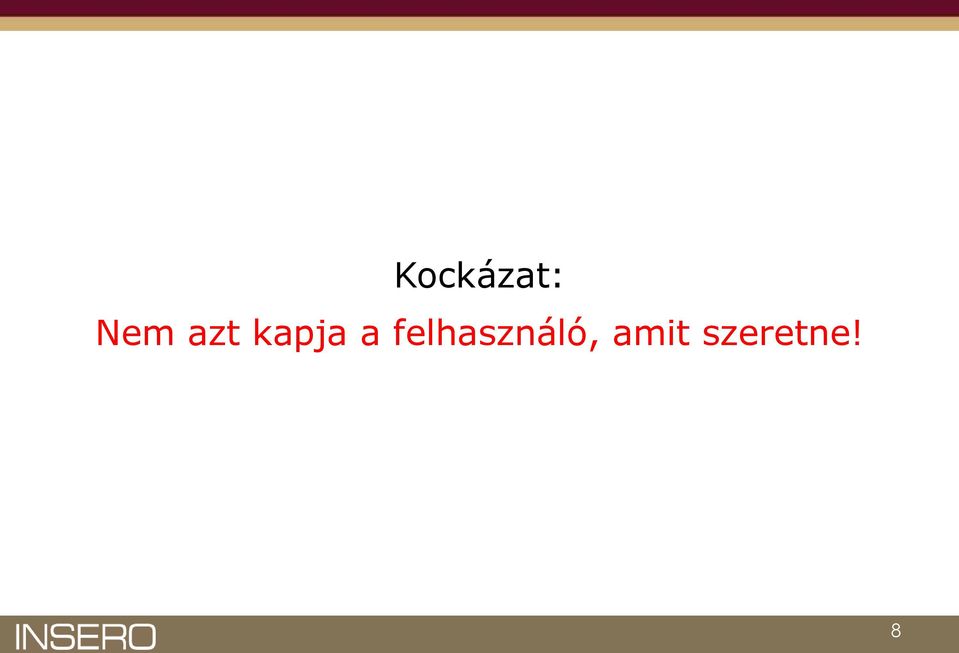 Kockázat:

Nem azt kapja a felhasználó, amit szeretne!

INSERO

8